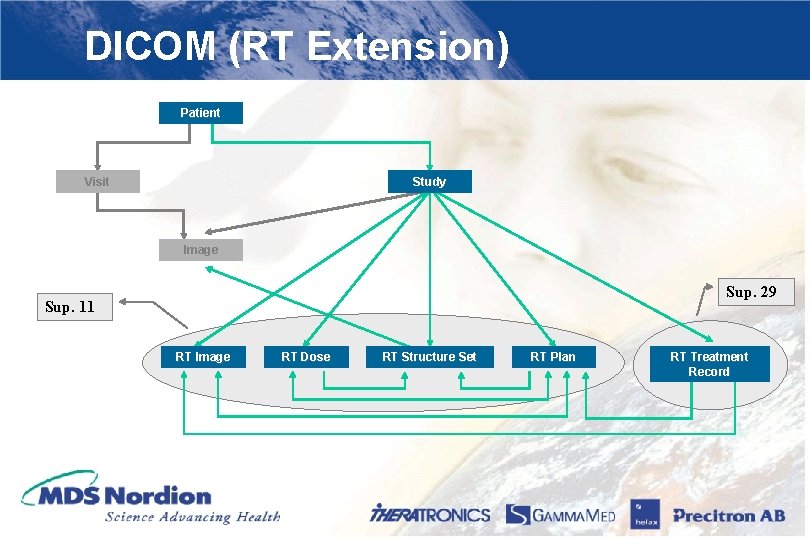 DICOM (RT Extension)

Patient

Visit

Study

Image

Sup. 11

Sup. 29

RT Image

RT Dose

RT Structure Set

RT Plan

RT Treatment Record

MDS Nordion
Science Advancing Health

THERATRONICS

GAMMAMED

helax

Precitron AB